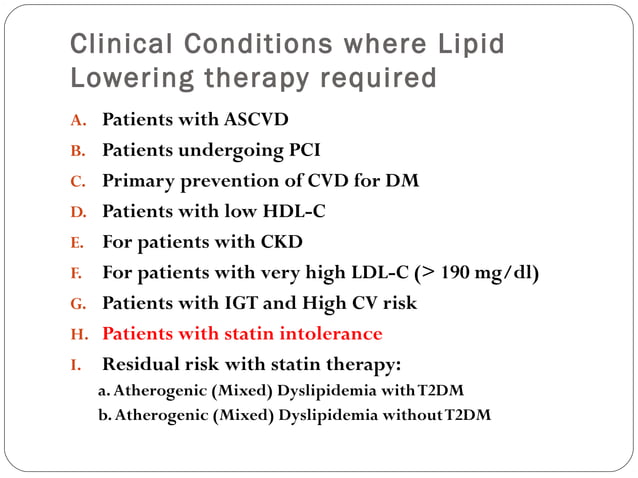 Clinical Conditions where Lipid Lowering therapy required

A. Patients with ASCVD
B. Patients undergoing PCI
C. Primary prevention of CVD for DM
D. Patients with low HDL-C
E. For patients with CKD
F. For patients with very high LDL-C (> 190 mg/dl)
G. Patients with IGT and High CV risk
H. Patients with statin intolerance
I. Residual risk with statin therapy:
a. Atherogenic (Mixed) Dyslipidemia with T2DM
b. Atherogenic (Mixed) Dyslipidemia without T2DM